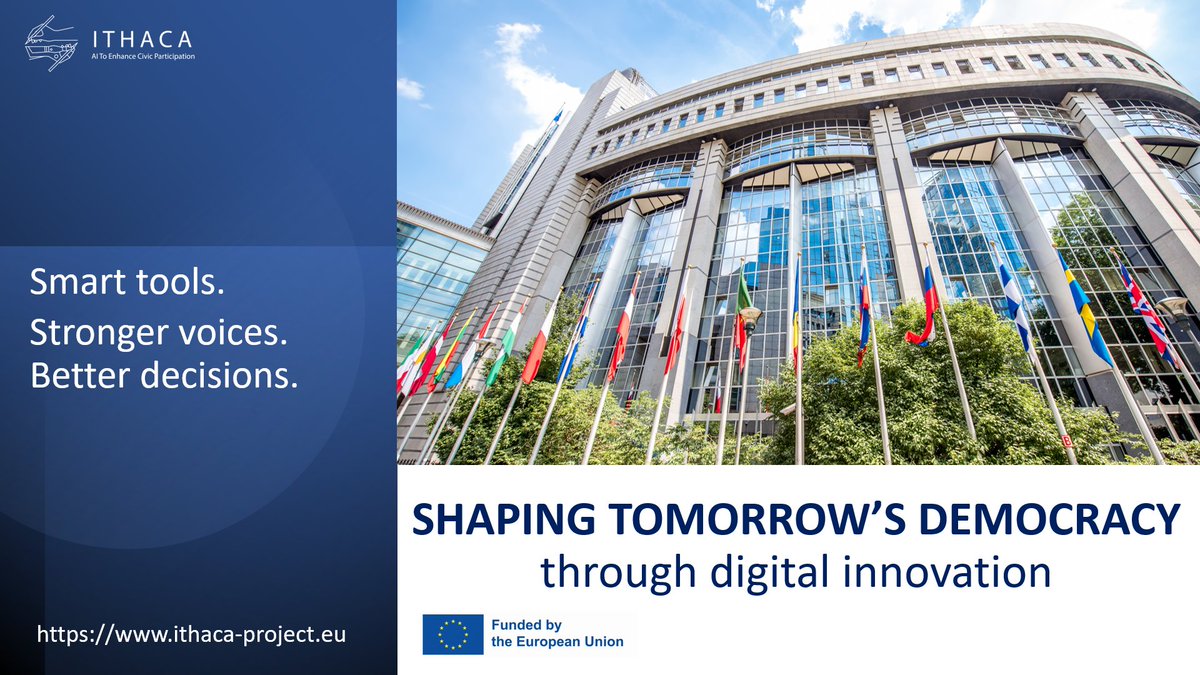 ITHACA
AI To Enhance Civic Participation

Smart tools.
Stronger voices.
Better decisions.

https://www.ithaca-project.eu

SHAPING TOMORROW'S DEMOCRACY
through digital innovation

Funded by
the European Union